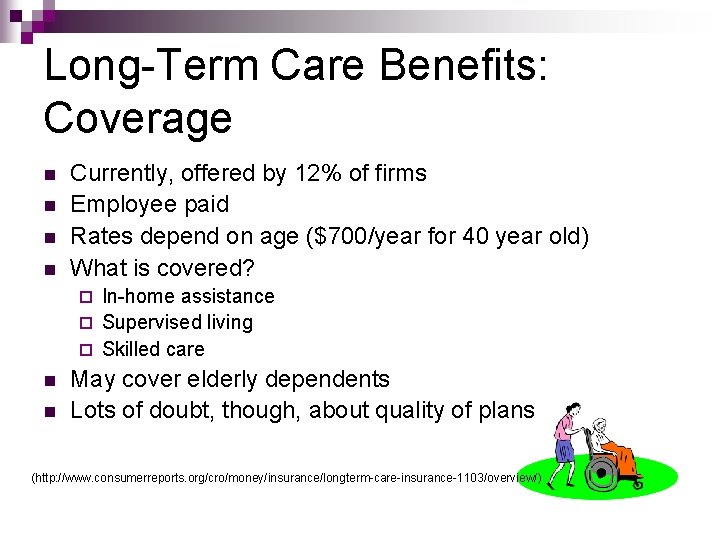 Long-Term Care Benefits: Coverage

- Currently, offered by 12% of firms
- Employee paid
- Rates depend on age (\$700/year for 40 year old)
- What is covered?
  - In-home assistance
  - Supervised living
  - Skilled care
- May cover elderly dependents
- Lots of doubt, though, about quality of plans

(http://www.consumerreports.org/cro/money/insurance/longterm-care-insurance-1103/overview/)